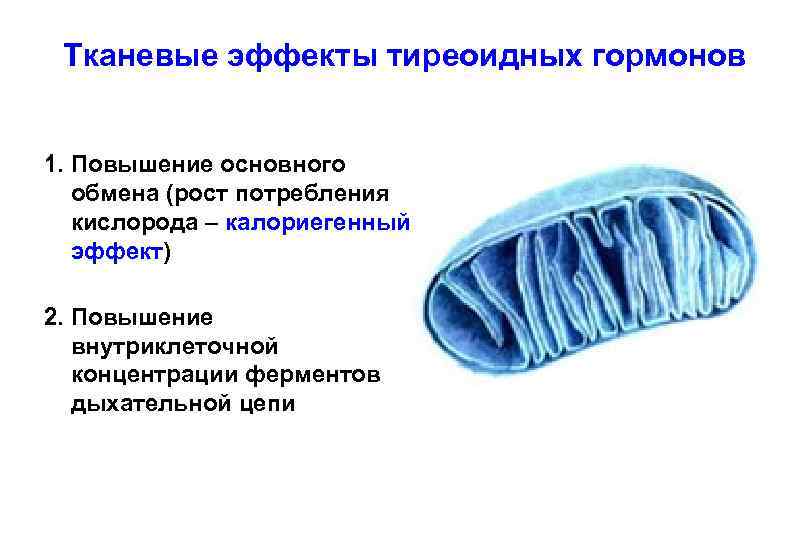 Тканевые эффекты тиреоидных гормонов

1. Повышение основного обмена (рост потребления кислорода – калориегенный эффект)

2. Повышение внутриклеточной концентрации ферментов дыхательной цепи